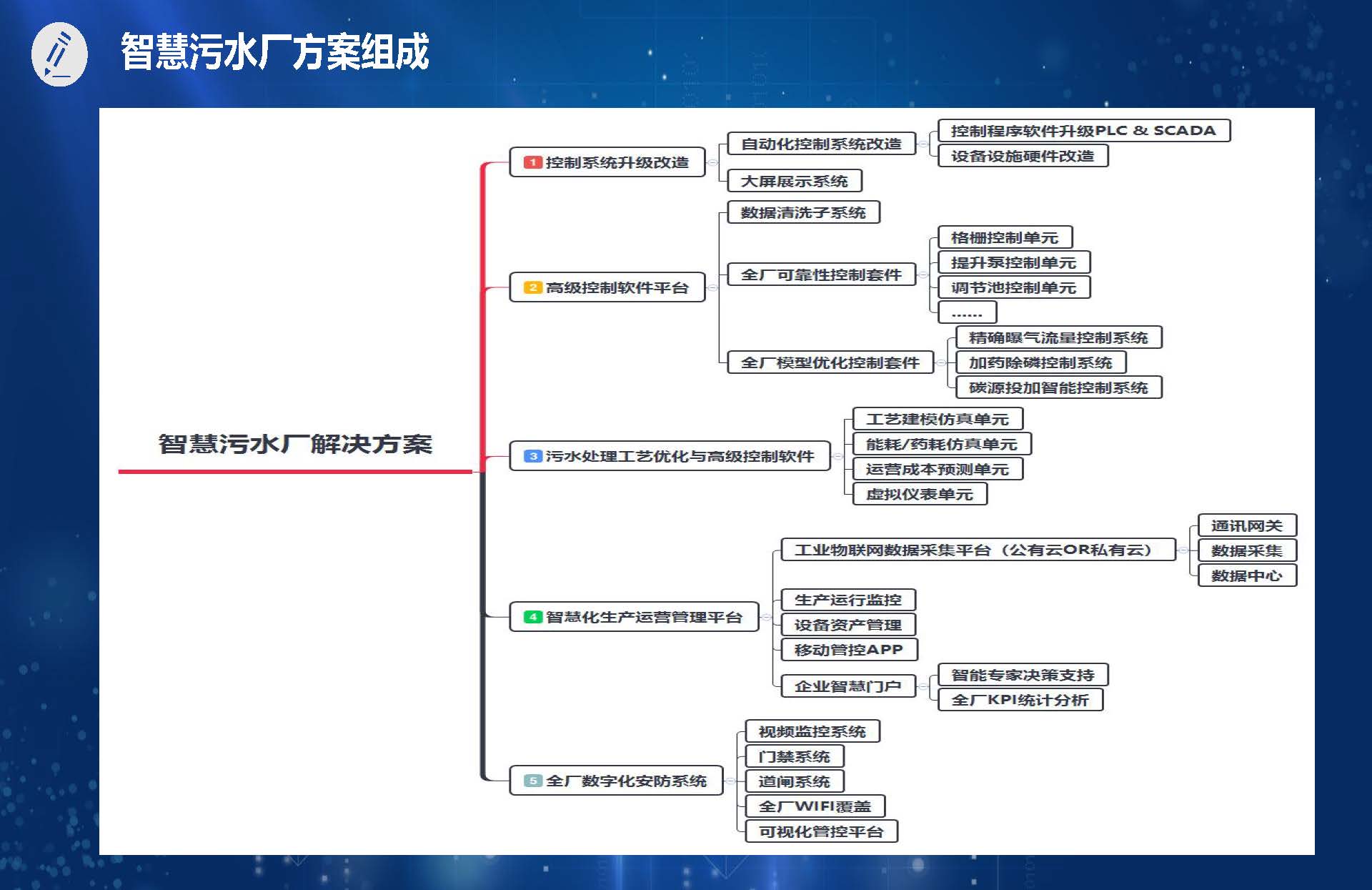 智慧污水厂方案组成

智慧污水厂解决方案

1 控制系统升级改造
自动化控制系统改造
控制程序软件升级PLC & SCADA
设备设施硬件改造
大屏展示系统

2 高级控制软件平台
数据清洗子系统
全厂可靠性控制套件
格栅控制单元
提升泵控制单元
调节池控制单元
......
全厂模型优化控制套件
精确曝气流量控制系统
加药除磷控制系统
碳源投加智能控制系统

3 污水处理工艺优化与高级控制软件
工艺建模仿真单元
能耗/药耗仿真单元
运营成本预测单元
虚拟仪表单元

4 智慧化生产运营管理平台
工业物联网数据采集平台（公有云OR私有云）
通讯网关
数据采集
数据中心
生产运行监控
设备资产管理
移动管控APP
企业智慧门户
智能专家决策支持
全厂KPI统计分析

5 全厂数字化安防系统
视频监控系统
门禁系统
道闸系统
全厂WIFI覆盖
可视化管控平台